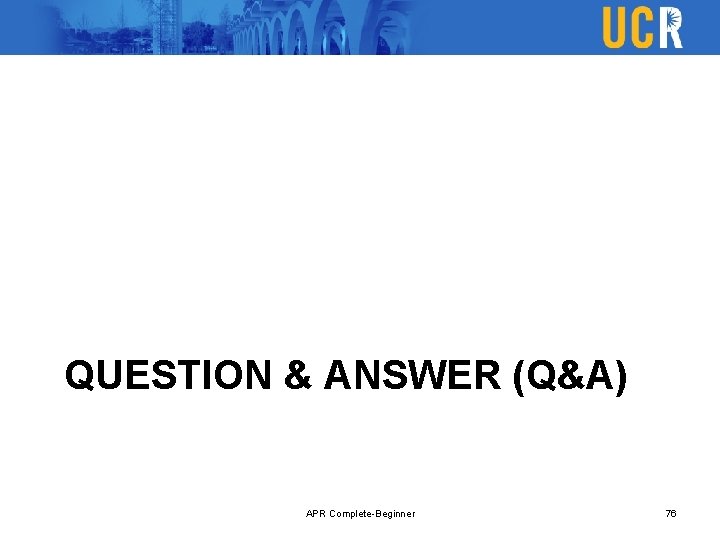 UCR

QUESTION & ANSWER (Q&A)

APR Complete-Beginner

76